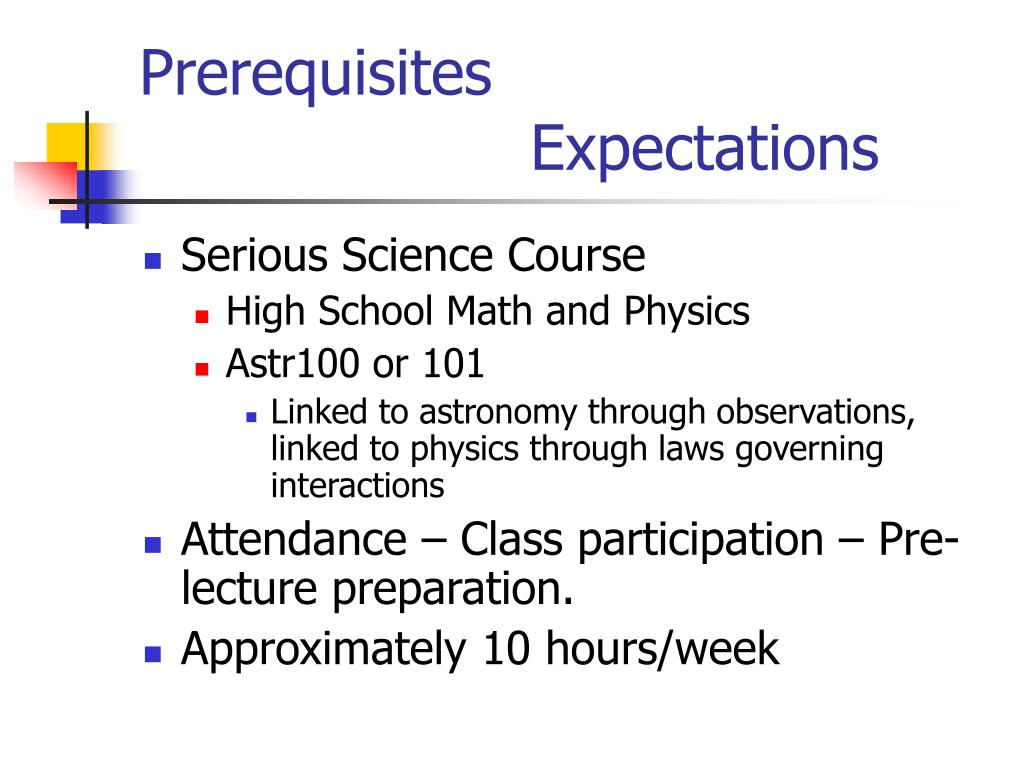 Prerequisites
Expectations

- Serious Science Course
  - High School Math and Physics
  - Astr100 or 101
    - Linked to astronomy through observations, linked to physics through laws governing interactions
- Attendance – Class participation – Pre-lecture preparation.
- Approximately 10 hours/week